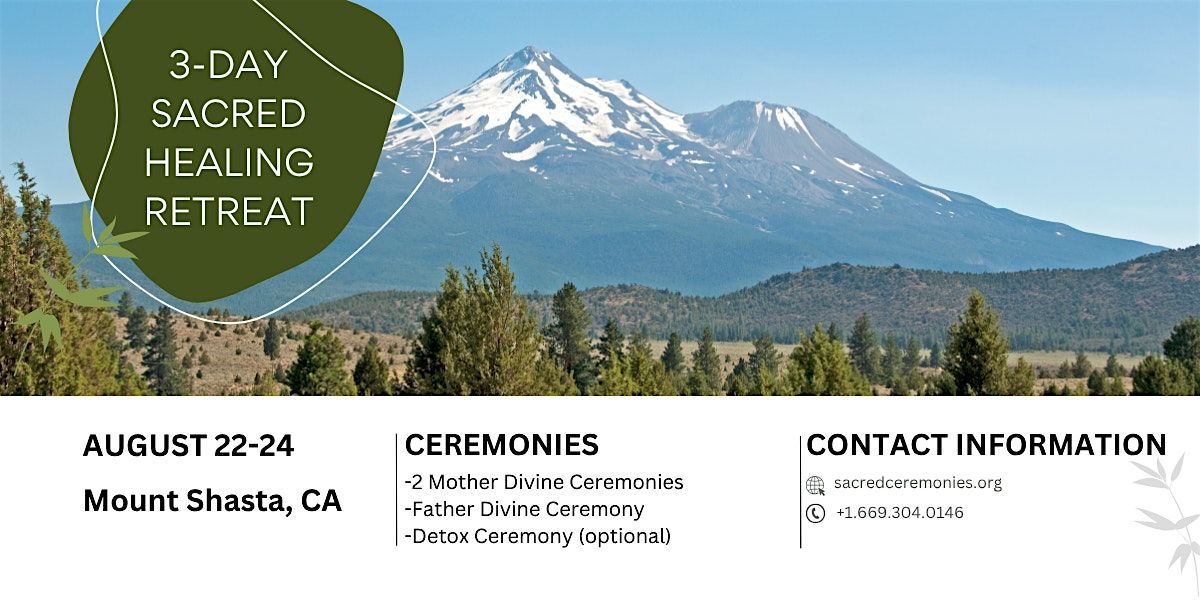 3-DAY SACRED HEALING RETREAT

AUGUST 22-24

Mount Shasta, CA

CEREMONIES

-2 Mother Divine Ceremonies
-Father Divine Ceremony
-Detox Ceremony (optional)

CONTACT INFORMATION

sacredceremonies.org

+1.669.304.0146